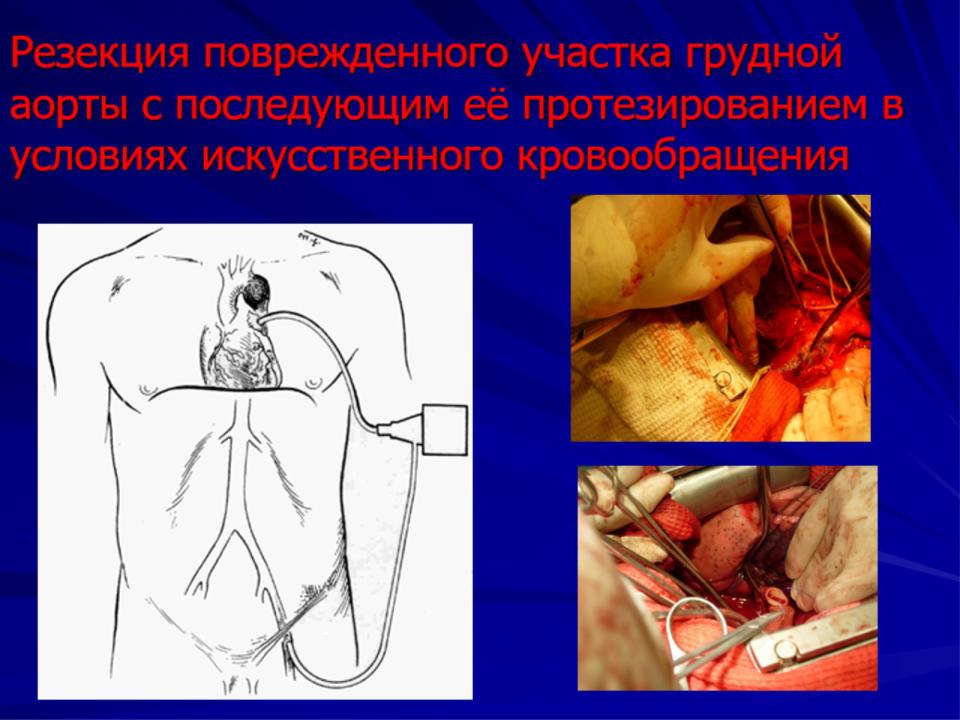 Резекция поврежденного участка грудной аорты с последующим её протезированием в условиях искусственного кровообращения